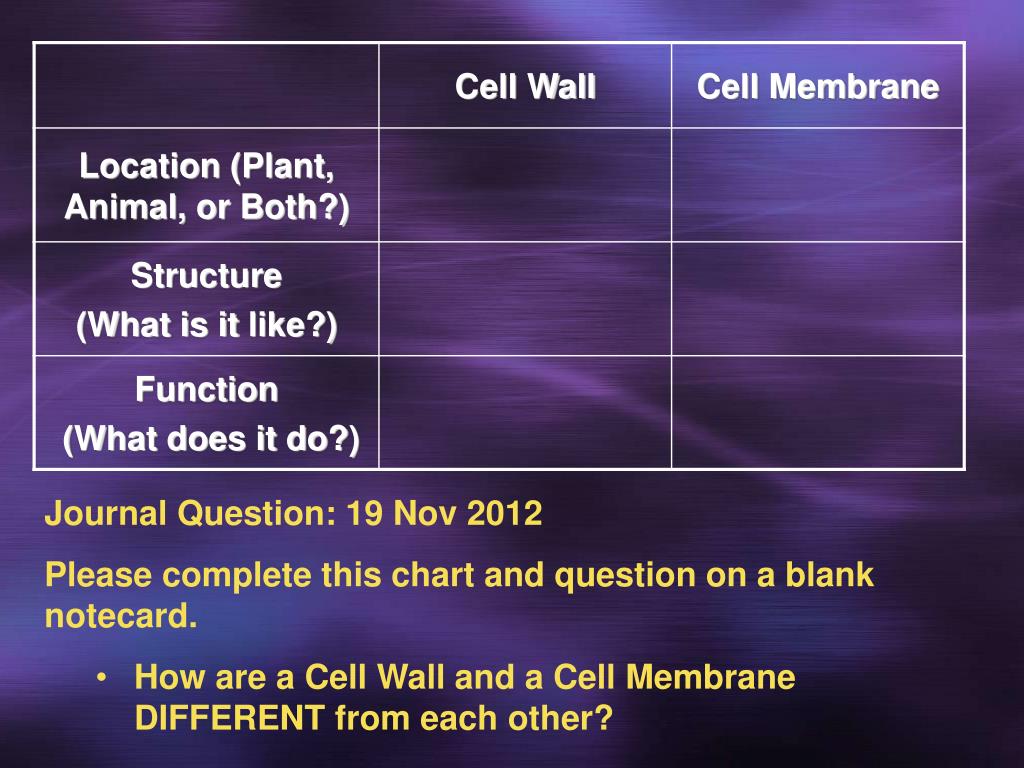 | | Cell Wall | Cell Membrane |
|---|---|---|
| Location (Plant, Animal, or Both?) | | |
| Structure (What is it like?) | | |
| Function (What does it do?) | | |

Journal Question: 19 Nov 2012

Please complete this chart and question on a blank notecard.

• How are a Cell Wall and a Cell Membrane DIFFERENT from each other?